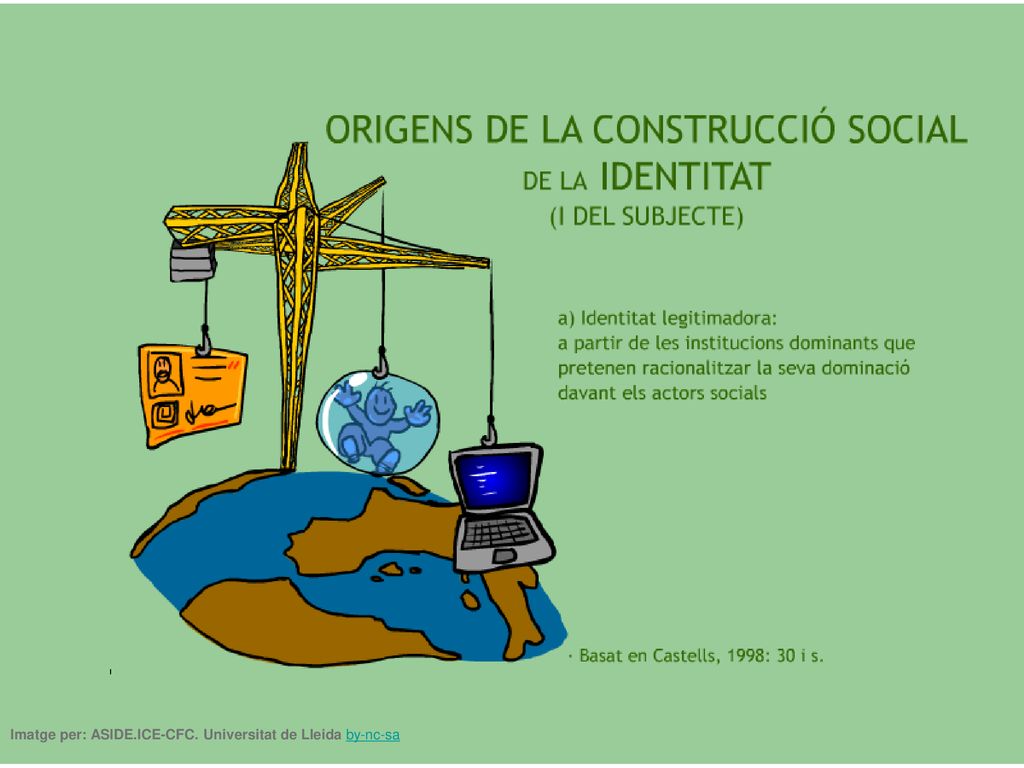 ORIGENS DE LA CONSTRUCCIÓ SOCIAL DE LA IDENTITAT
(I DEL SUBJECTE)

a) Identitat legitimadora:
a partir de les institucions dominants que pretenen racionalitzar la seva dominació davant els actors socials

· Basat en Castells, 1998: 30 i s.

Imatge per: ASIDE.ICE-CFC. Universitat de Lleida by-nc-sa